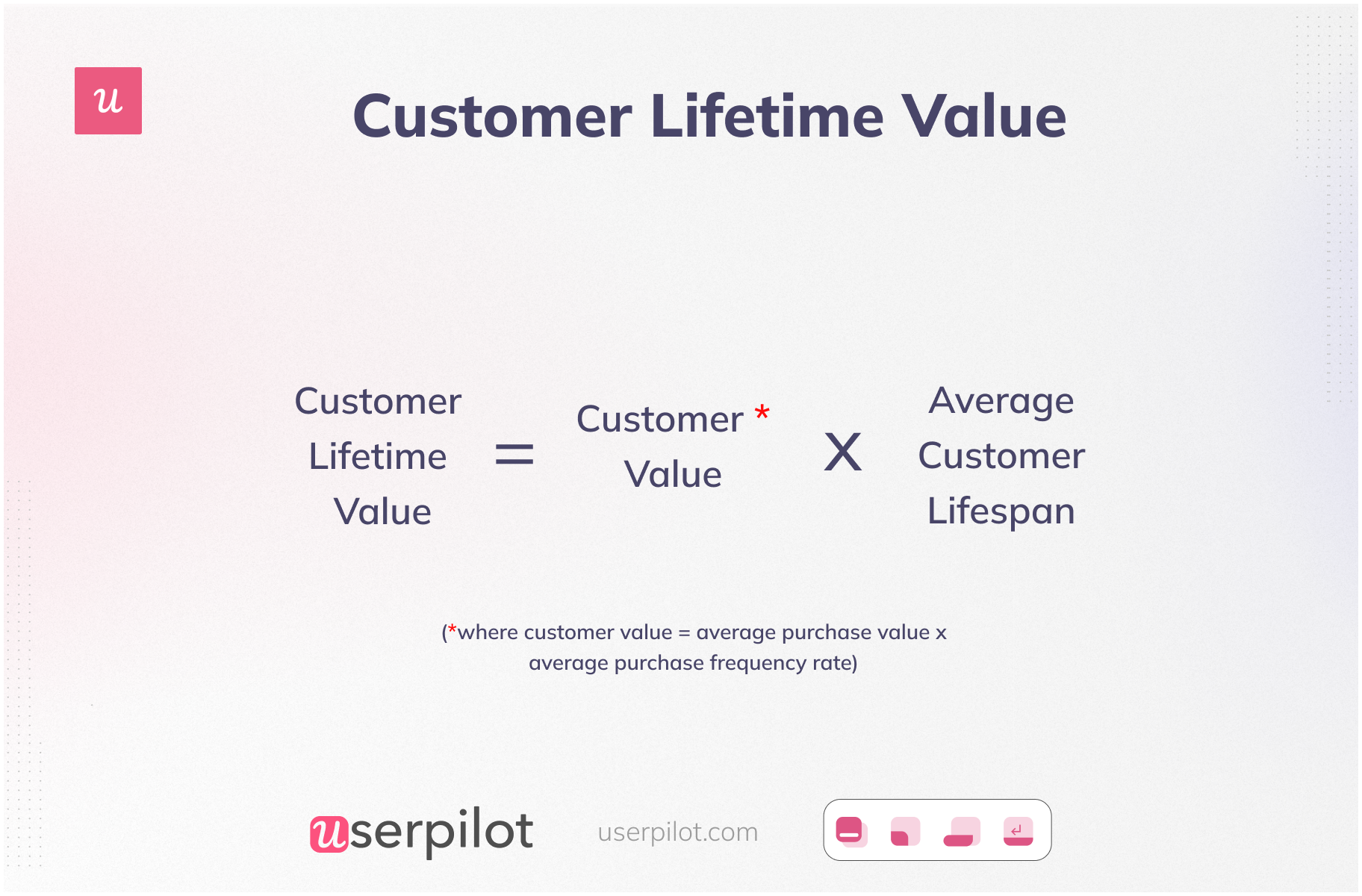 u

Customer Lifetime Value

Customer Lifetime Value = Customer * Value X Average Customer Lifespan

(*where customer value = average purchase value x average purchase frequency rate)

userpilot userpilot.com